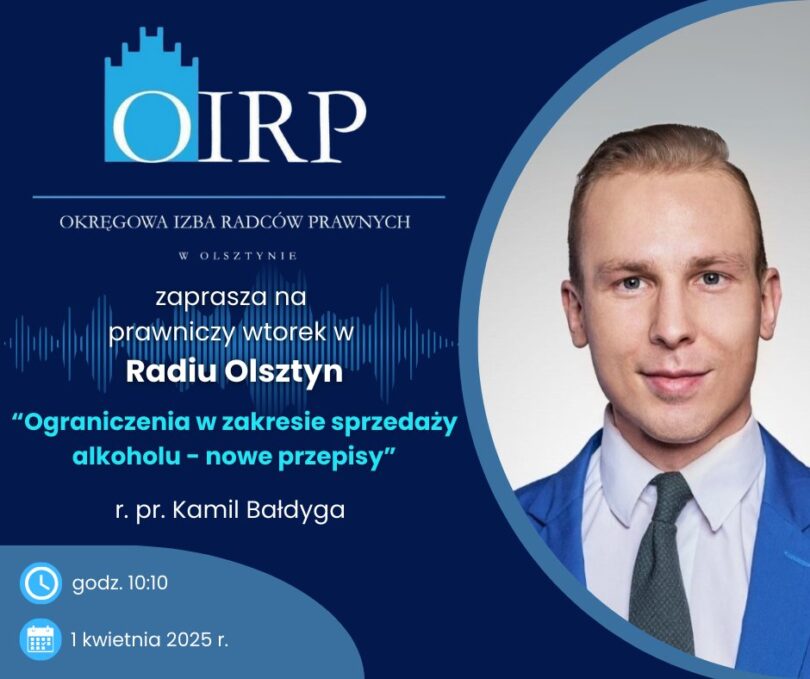 OIRP

OKRĘGOWA IZBA RADCÓW PRAWNYCH

W OLSZTYNIE

zaprasza na prawniczy wtorek w **Radiu Olsztyn**

"Ograniczenia w zakresie sprzedaży alkoholu - nowe przepisy"

r. pr. Kamil Bałdyga

godz. 10:10

1 kwietnia 2025 r.